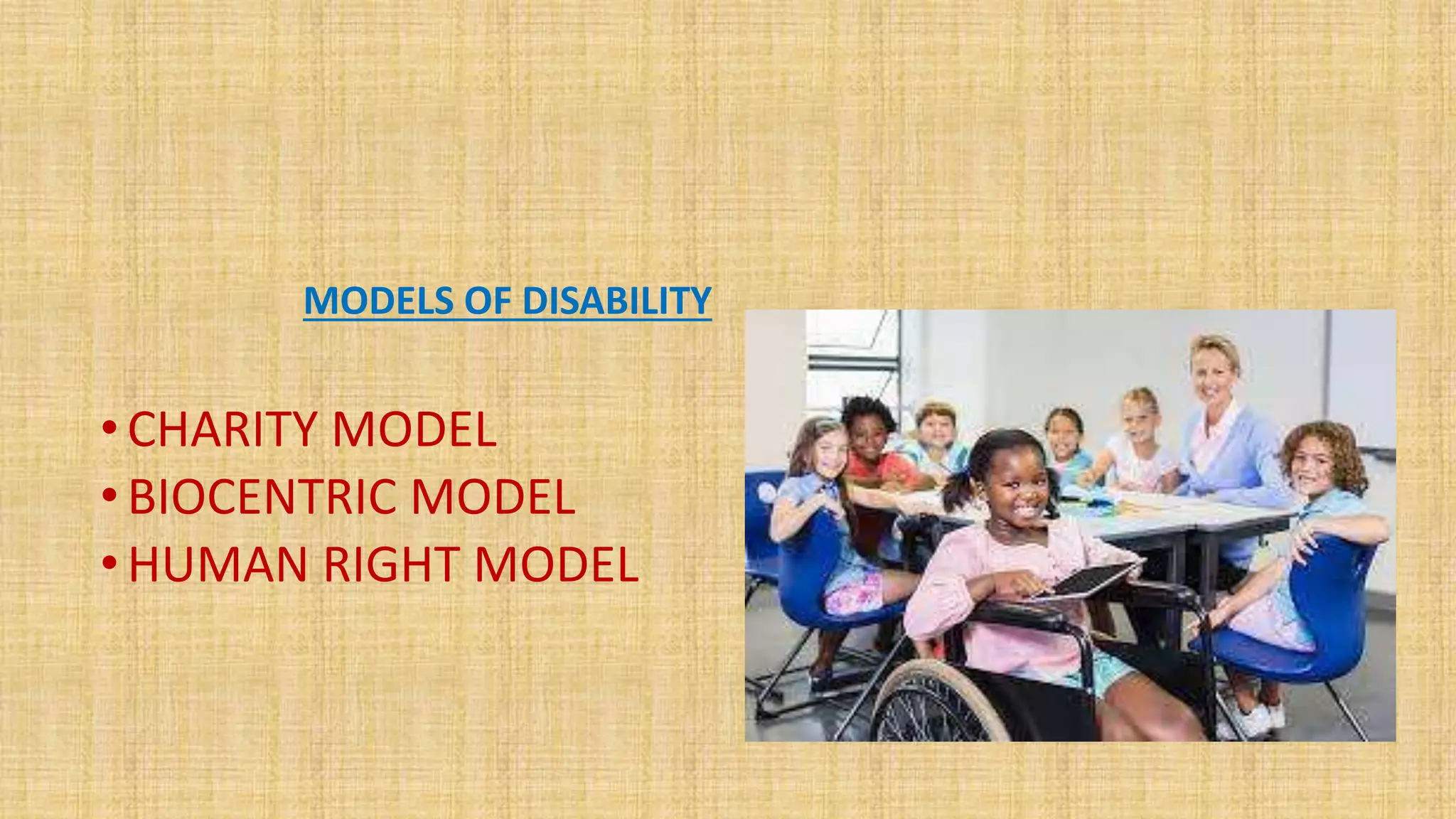 MODELS OF DISABILITY

• CHARITY MODEL
• BIOCENTRIC MODEL
• HUMAN RIGHT MODEL